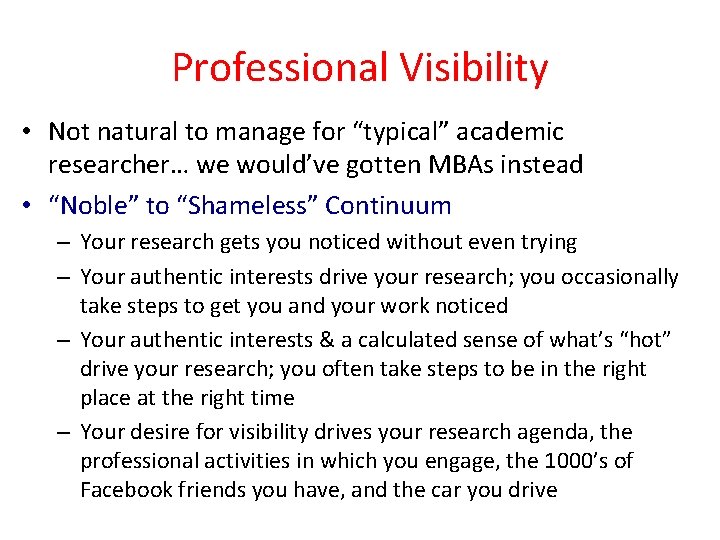 Professional Visibility

• Not natural to manage for “typical” academic researcher… we would’ve gotten MBAs instead

• “Noble” to “Shameless” Continuum

– Your research gets you noticed without even trying

– Your authentic interests drive your research; you occasionally take steps to get you and your work noticed

– Your authentic interests & a calculated sense of what’s “hot” drive your research; you often take steps to be in the right place at the right time

– Your desire for visibility drives your research agenda, the professional activities in which you engage, the 1000’s of Facebook friends you have, and the car you drive